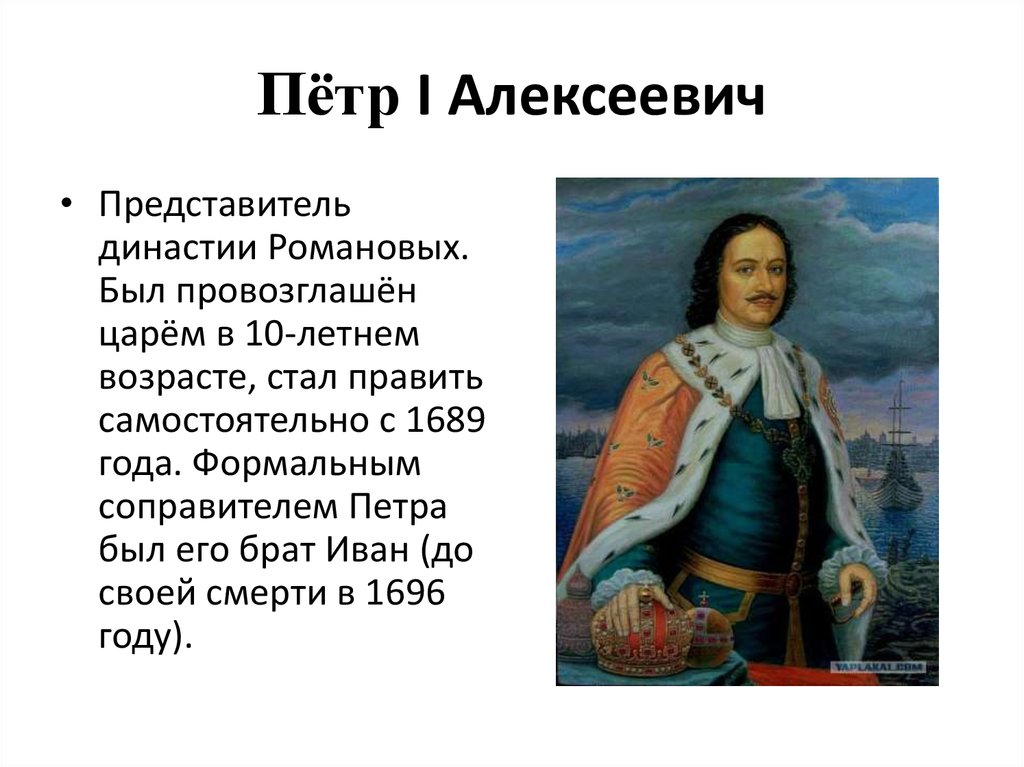 Пётр I Алексеевич

• Представитель династии Романовых. Был провозглашён царём в 10-летнем возрасте, стал править самостоятельно с 1689 года. Формальным соправителем Петра был его брат Иван (до своей смерти в 1696 году).

YAPLAKAL.COM